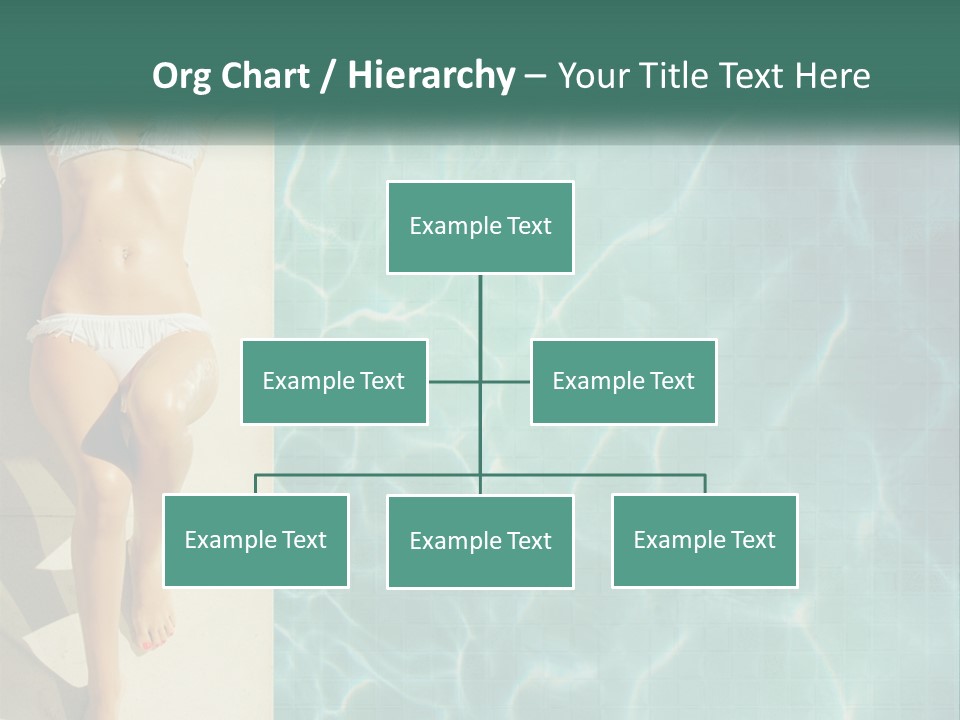 Org Chart / Hierarchy – Your Title Text Here

Example Text

Example Text

Example Text

Example Text

Example Text

Example Text